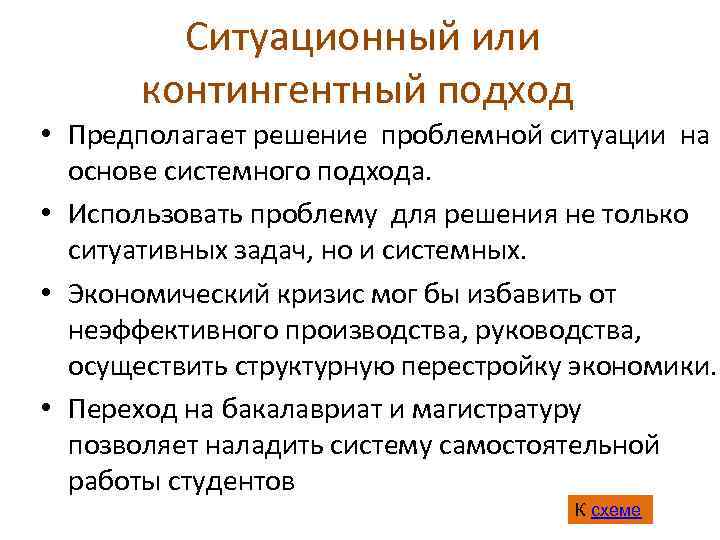 Ситуационный или контингентный подход

• Предполагает решение проблемной ситуации на основе системного подхода.
• Использовать проблему для решения не только ситуативных задач, но и системных.
• Экономический кризис мог бы избавить от неэффективного производства, руководства, осуществить структурную перестройку экономики.
• Переход на бакалавриат и магистратуру позволяет наладить систему самостоятельной работы студентов

К схеме